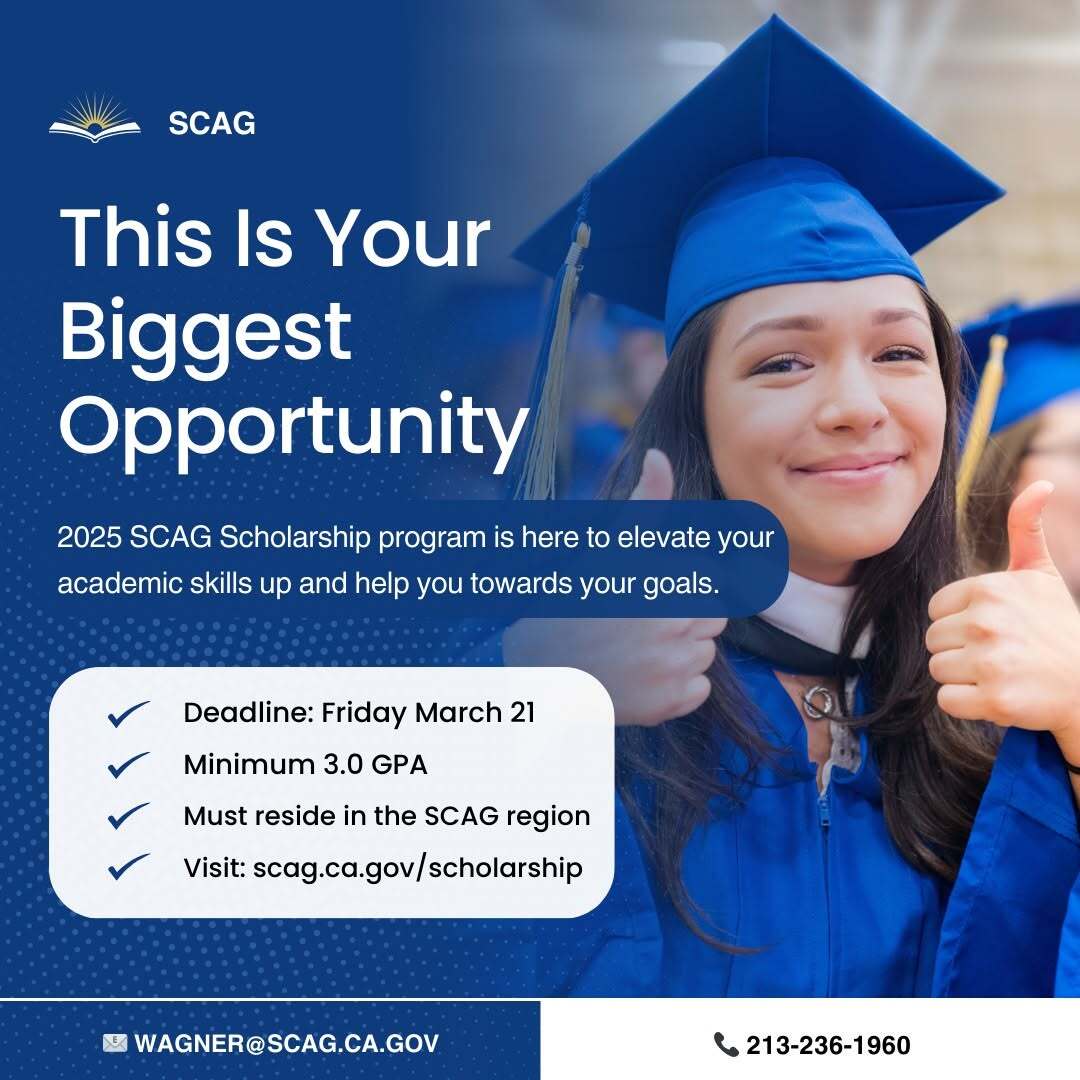 SCAG

This Is Your Biggest Opportunity

2025 SCAG Scholarship program is here to elevate your academic skills up and help you towards your goals.

✓ Deadline: Friday March 21
✓ Minimum 3.0 GPA
✓ Must reside in the SCAG region
✓ Visit: scag.ca.gov/scholarship

WAGNER@SCAG.CA.GOV

213-236-1960